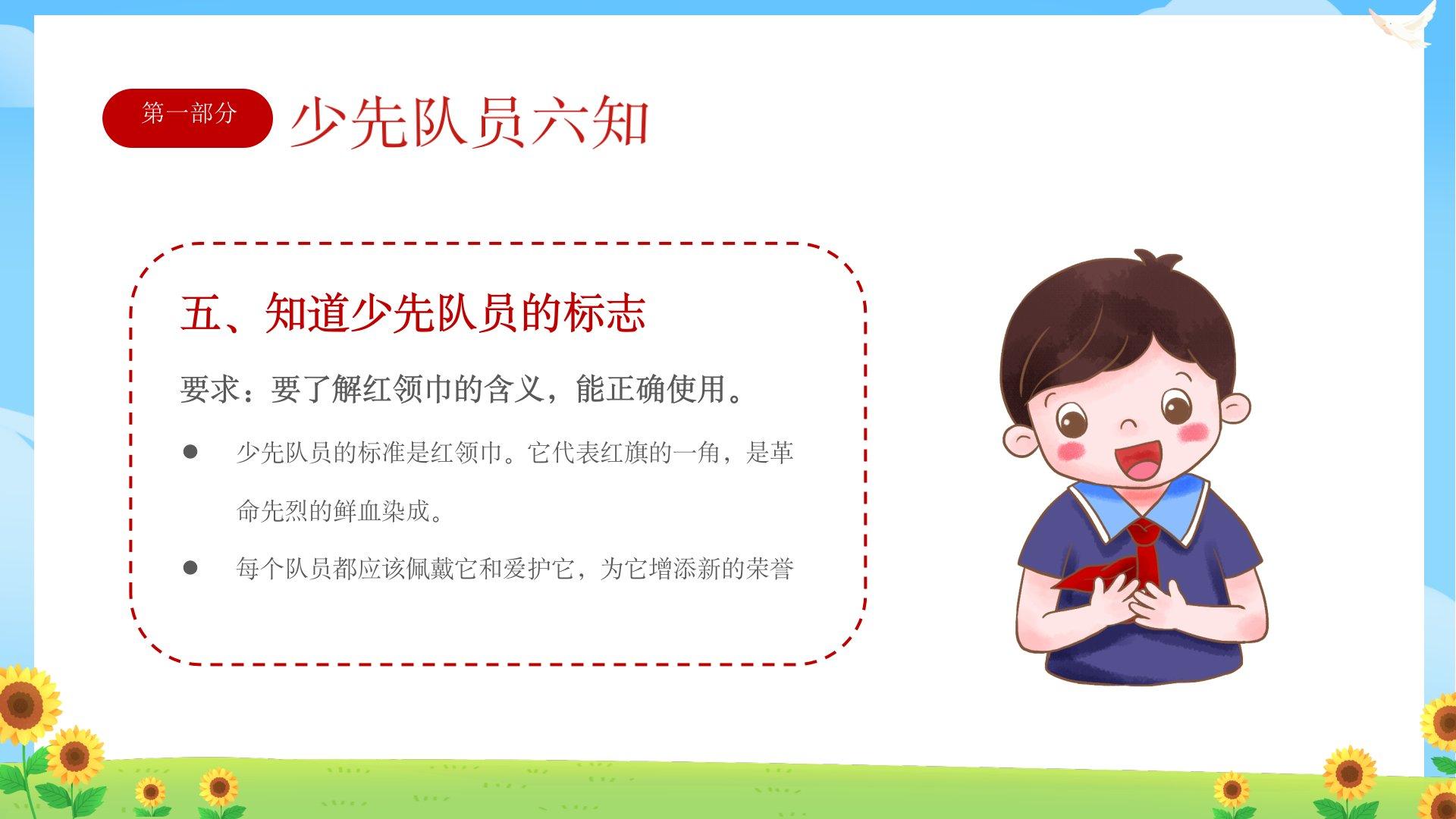 第一部分

少先队员六知

五、知道少先队员的标志

要求：要了解红领巾的含义，能正确使用。

• 少先队员的标准是红领巾。它代表红旗的一角，是革命先烈的鲜血染成。

• 每个队员都应该佩戴它和爱护它，为它增添新的荣誉